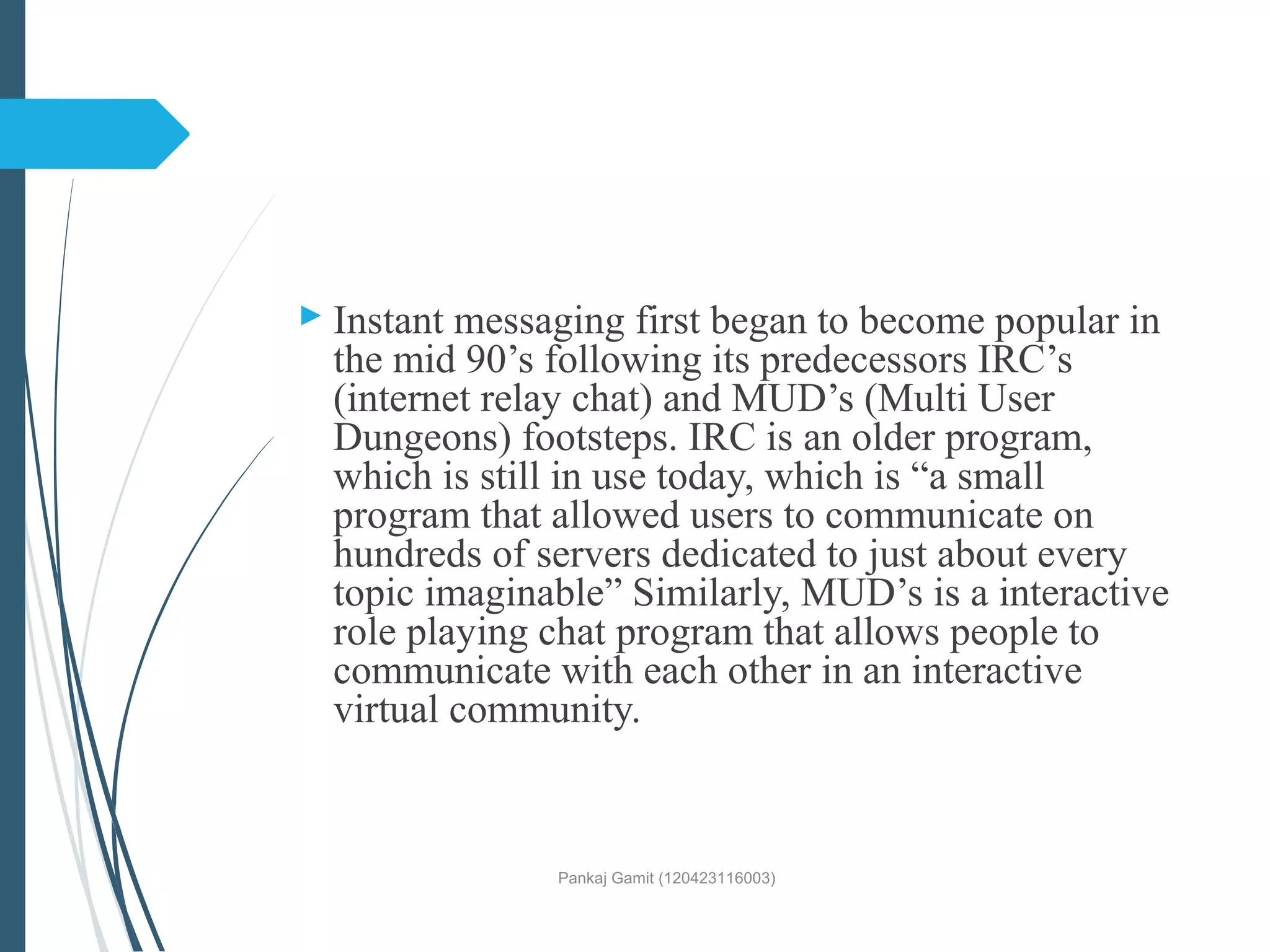 Instant messaging first began to become popular in the mid 90’s following its predecessors IRC’s (internet relay chat) and MUD’s (Multi User Dungeons) footsteps. IRC is an older program, which is still in use today, which is “a small program that allowed users to communicate on hundreds of servers dedicated to just about every topic imaginable” Similarly, MUD’s is a interactive role playing chat program that allows people to communicate with each other in an interactive virtual community.

Pankaj Gamit (120423116003)